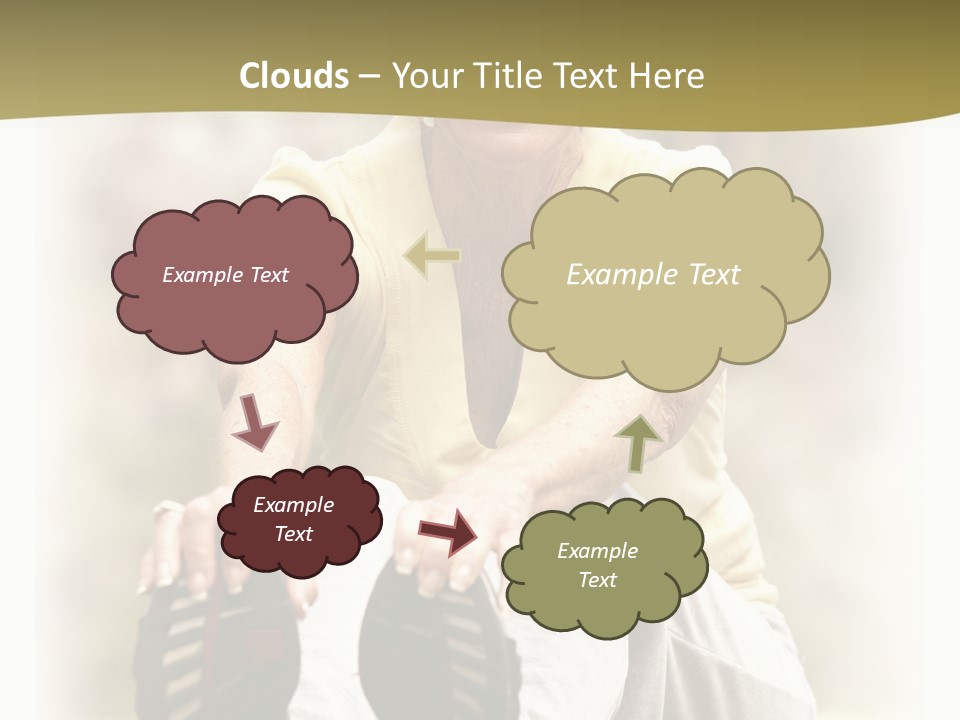 Clouds – Your Title Text Here

Example Text

Example Text

Example Text

Example Text